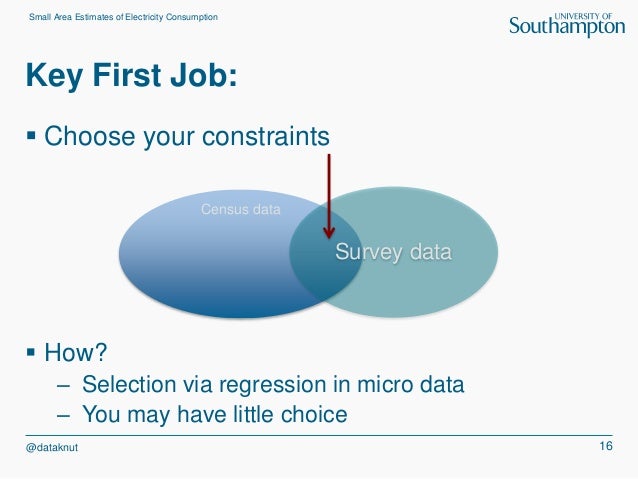 Small Area Estimates of Electricity Consumption

UNIVERSITY OF
Southampton

Key First Job:

▪ Choose your constraints

Census data

Survey data

▪ How?
– Selection via regression in micro data
– You may have little choice

@dataknut

16